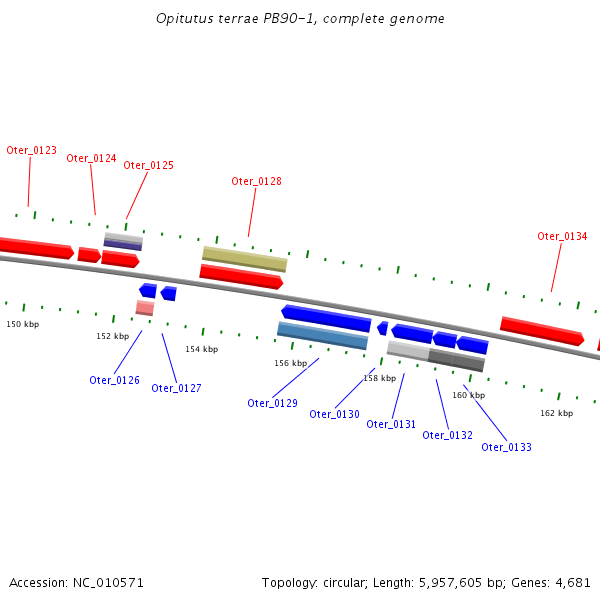 Opitutus terrae PB90-1, complete genome

Oter_0123
Oter_0124
Oter_0125
Oter_0128
Oter_0134

150 kbp
152 kbp
154 kbp
156 kbp
158 kbp
160 kbp
162 kbp

Oter_0126
Oter_0127
Oter_0129
Oter_0130
Oter_0131
Oter_0132
Oter_0133

Accession: NC_010571

Topology: circular; Length: 5,957,605 bp; Genes: 4,681